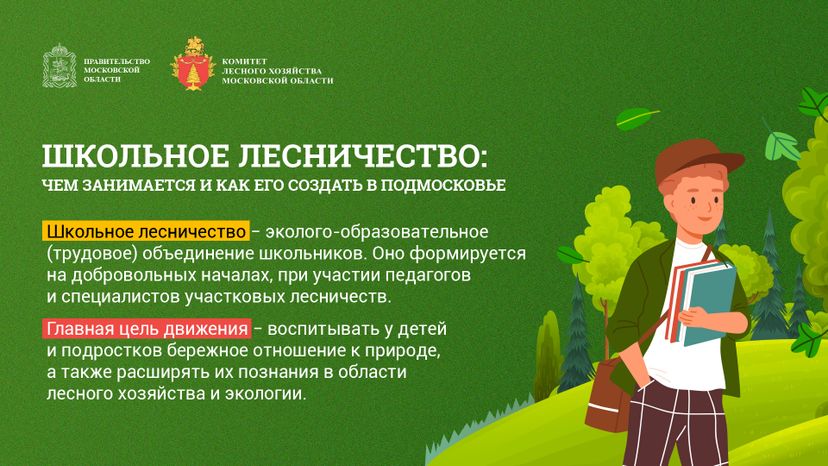 ПРАВИТЕЛЬСТВО МОСКОВСКОЙ ОБЛАСТИ

КОМИТЕТ ЛЕСНОГО ХОЗЯЙСТВА МОСКОВСКОЙ ОБЛАСТИ

ШКОЛЬНОЕ ЛЕСНИЧЕСТВО:
ЧЕМ ЗАНИМАЕТСЯ И КАК ЕГО СОЗДАТЬ В ПОДМОСКОВЬЕ

Школьное лесничество – эколого-образовательное (трудовое) объединение школьников. Оно формируется на добровольных началах, при участии педагогов и специалистов участковых лесничеств.

Главная цель движения – воспитывать у детей и подростков бережное отношение к природе, а также расширять их познания в области лесного хозяйства и экологии.